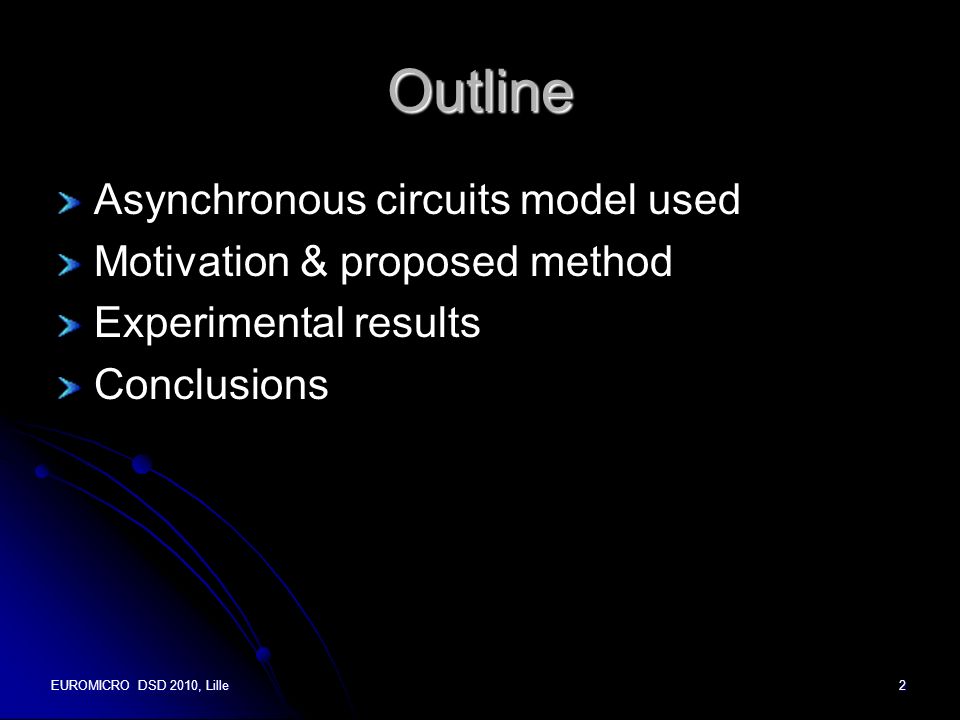 Outline

Asynchronous circuits model used
Motivation & proposed method
Experimental results
Conclusions

EUROMICRO DSD 2010, Lille

2